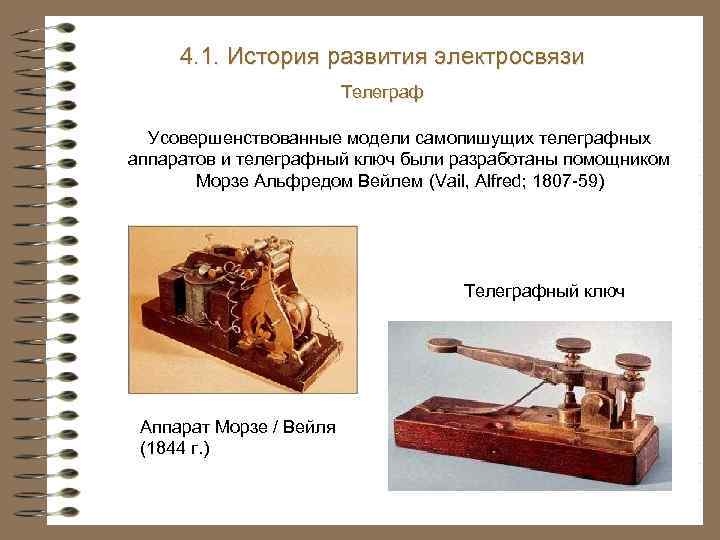 4.1. История развития электросвязи

Телеграф

Усовершенствованные модели самопишущих телеграфных аппаратов и телеграфный ключ были разработаны помощником Морзе Альфредом Вейлем (Vail, Alfred; 1807-59)

Телеграфный ключ

Аппарат Морзе / Вейля (1844 г.)